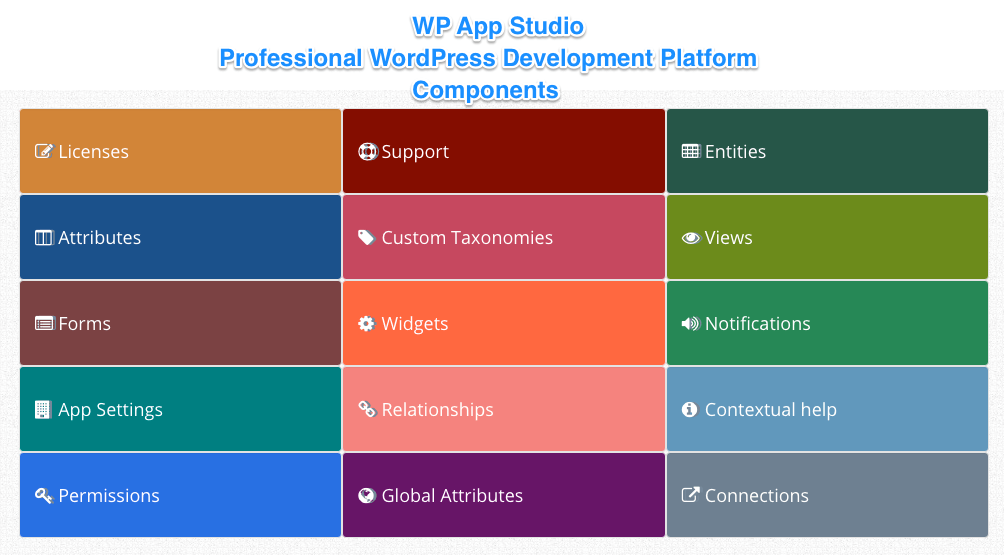 WP App Studio
Professional WordPress Development Platform
Components

Licenses
Support
Entities
Attributes
Custom Taxonomies
Views
Forms
Widgets
Notifications
App Settings
Relationships
Contextual help
Permissions
Global Attributes
Connections